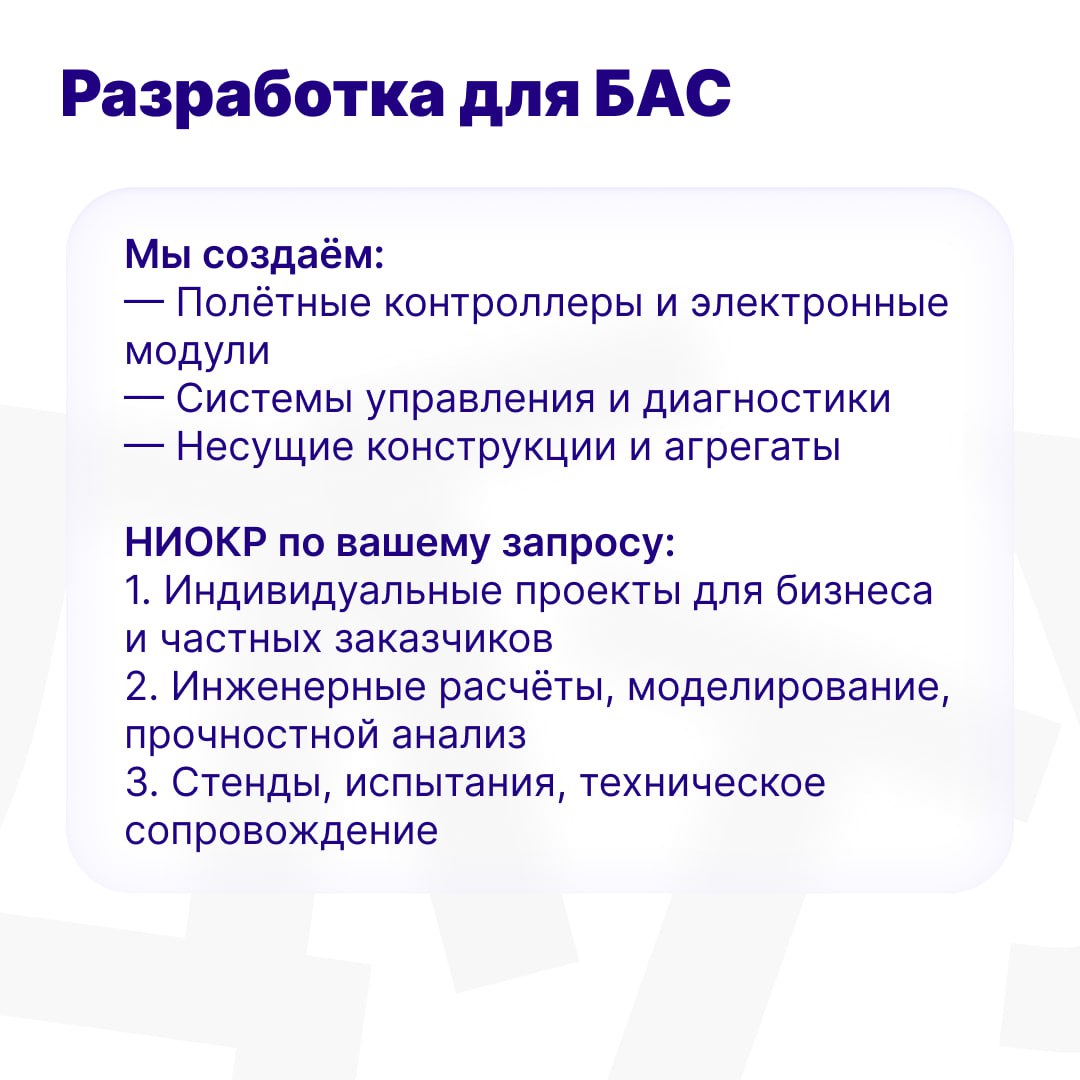 Разработка для БАС

Мы создаём:
— Полётные контроллеры и электронные модули
— Системы управления и диагностики
— Несущие конструкции и агрегаты

НИОКР по вашему запросу:
1. Индивидуальные проекты для бизнеса и частных заказчиков
2. Инженерные расчёты, моделирование, прочностной анализ
3. Стенды, испытания, техническое сопровождение